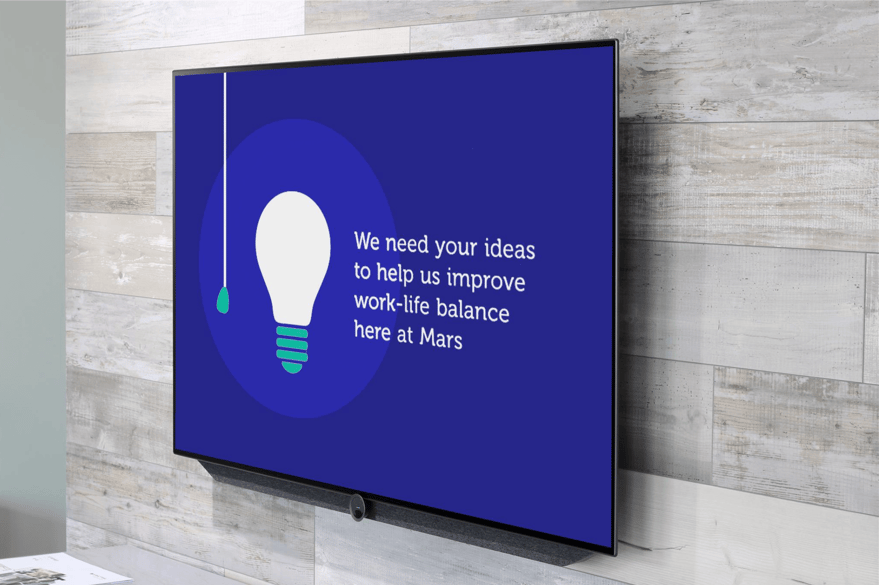 We need your ideas to help us improve work-life balance here at Mars